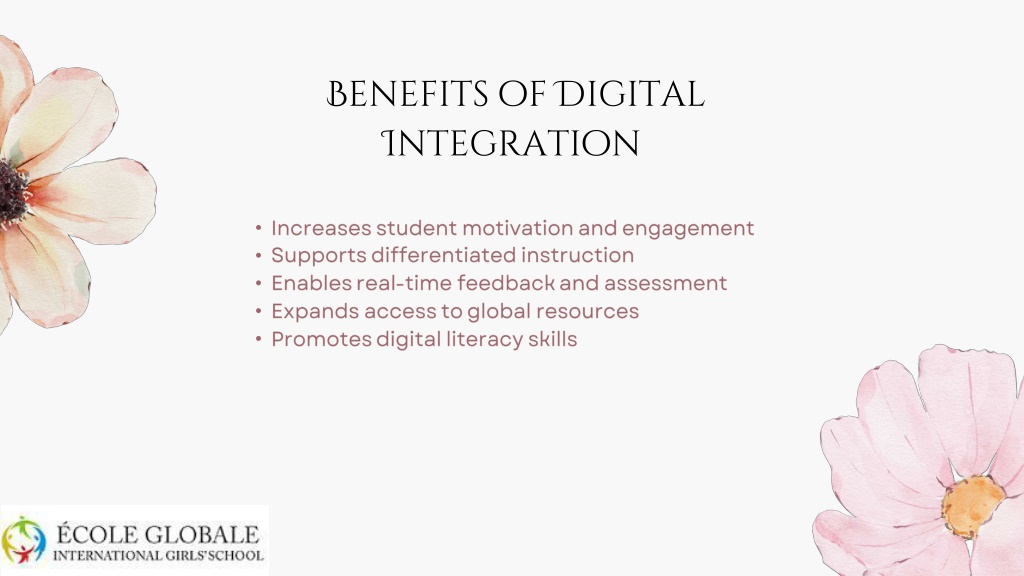 BENEFITS OF DIGITAL INTEGRATION

• Increases student motivation and engagement
• Supports differentiated instruction
• Enables real-time feedback and assessment
• Expands access to global resources
• Promotes digital literacy skills

ÉCOLE GLOBALE
INTERNATIONAL GIRLS' SCHOOL